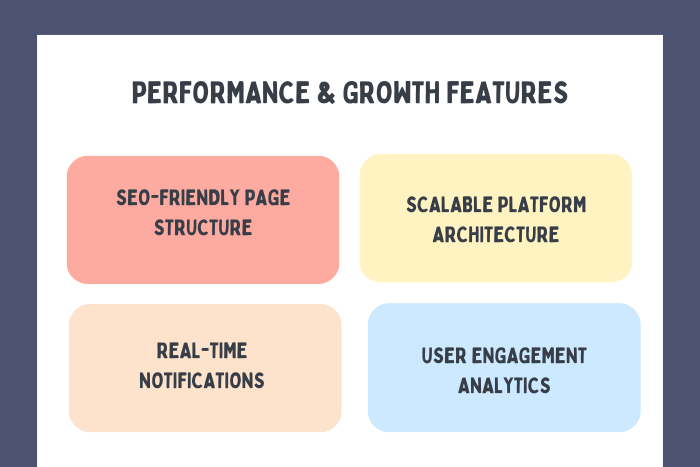 PERFORMANCE & GROWTH FEATURES

SEO-FRIENDLY PAGE STRUCTURE

SCALABLE PLATFORM ARCHITECTURE

REAL-TIME NOTIFICATIONS

USER ENGAGEMENT ANALYTICS